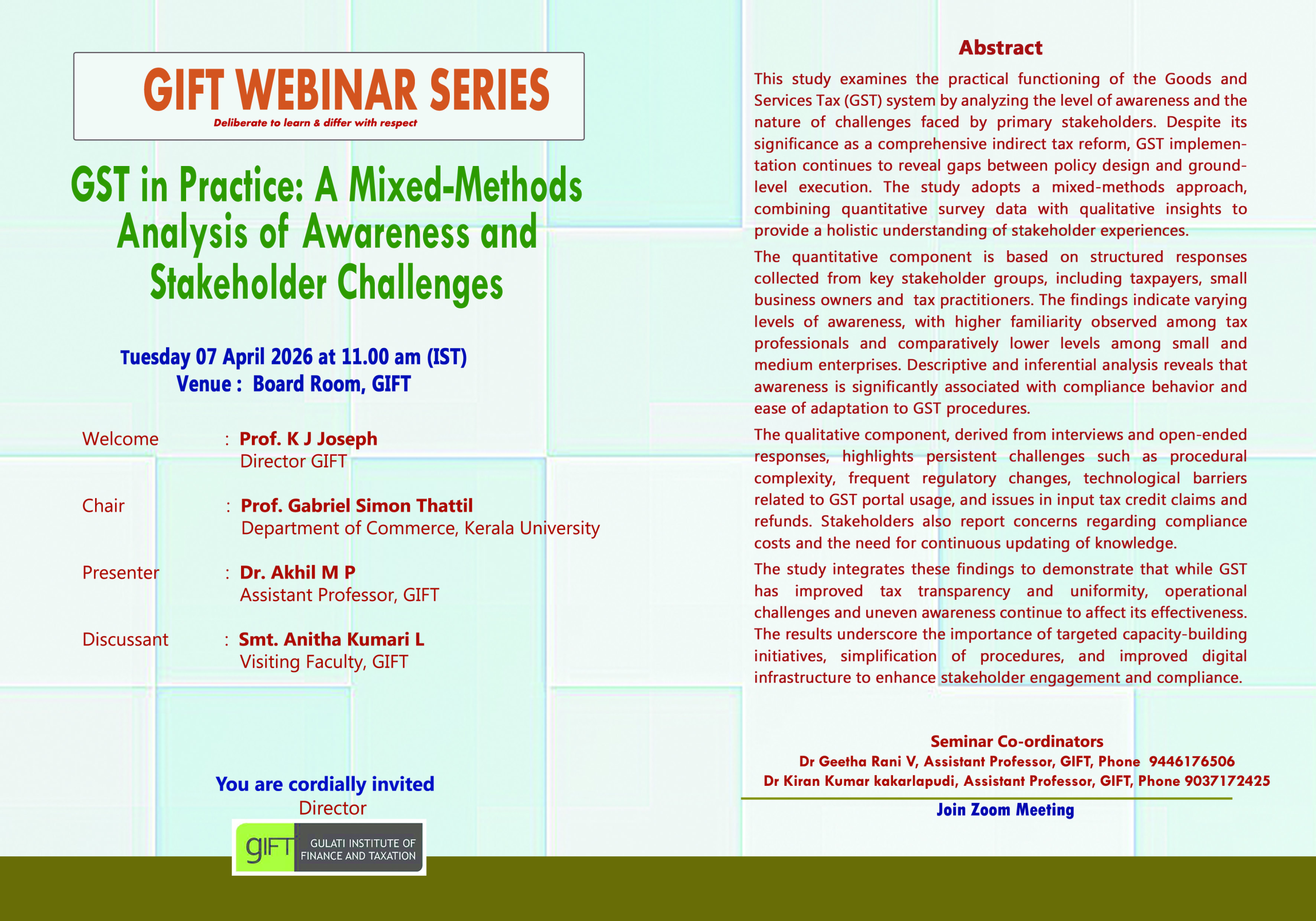 GIFT WEBINAR SERIES

Deliberate to learn & differ with respect

GST in Practice: A Mixed-Methods Analysis of Awareness and Stakeholder Challenges

Tuesday 07 April 2026 at 11.00 am (IST)
Venue : Board Room, GIFT

Welcome : Prof. K J Joseph
Director GIFT

Chair : Prof. Gabriel Simon Thattil
Department of Commerce, Kerala University

Presenter : Dr. Akhil M P
Assistant Professor, GIFT

Discussant : Smt. Anitha Kumari L
Visiting Faculty, GIFT

You are cordially invited
Director

gIFT GULATI INSTITUTE OF FINANCE AND TAXATION

Abstract

This study examines the practical functioning of the Goods and Services Tax (GST) system by analyzing the level of awareness and the nature of challenges faced by primary stakeholders. Despite its significance as a comprehensive indirect tax reform, GST implementation continues to reveal gaps between policy design and ground-level execution. The study adopts a mixed-methods approach, combining quantitative survey data with qualitative insights to provide a holistic understanding of stakeholder experiences.

The quantitative component is based on structured responses collected from key stakeholder groups, including taxpayers, small business owners and tax practitioners. The findings indicate varying levels of awareness, with higher familiarity observed among tax professionals and comparatively lower levels among small and medium enterprises. Descriptive and inferential analysis reveals that awareness is significantly associated with compliance behavior and ease of adaptation to GST procedures.

The qualitative component, derived from interviews and open-ended responses, highlights persistent challenges such as procedural complexity, frequent regulatory changes, technological barriers related to GST portal usage, and issues in input tax credit claims and refunds. Stakeholders also report concerns regarding compliance costs and the need for continuous updating of knowledge.

The study integrates these findings to demonstrate that while GST has improved tax transparency and uniformity, operational challenges and uneven awareness continue to affect its effectiveness. The results underscore the importance of targeted capacity-building initiatives, simplification of procedures, and improved digital infrastructure to enhance stakeholder engagement and compliance.

Seminar Co-ordinators
Dr Geetha Rani V, Assistant Professor, GIFT, Phone 9446176506
Dr Kiran Kumar kakarlapudi, Assistant Professor, GIFT, Phone 9037172425

Join Zoom Meeting